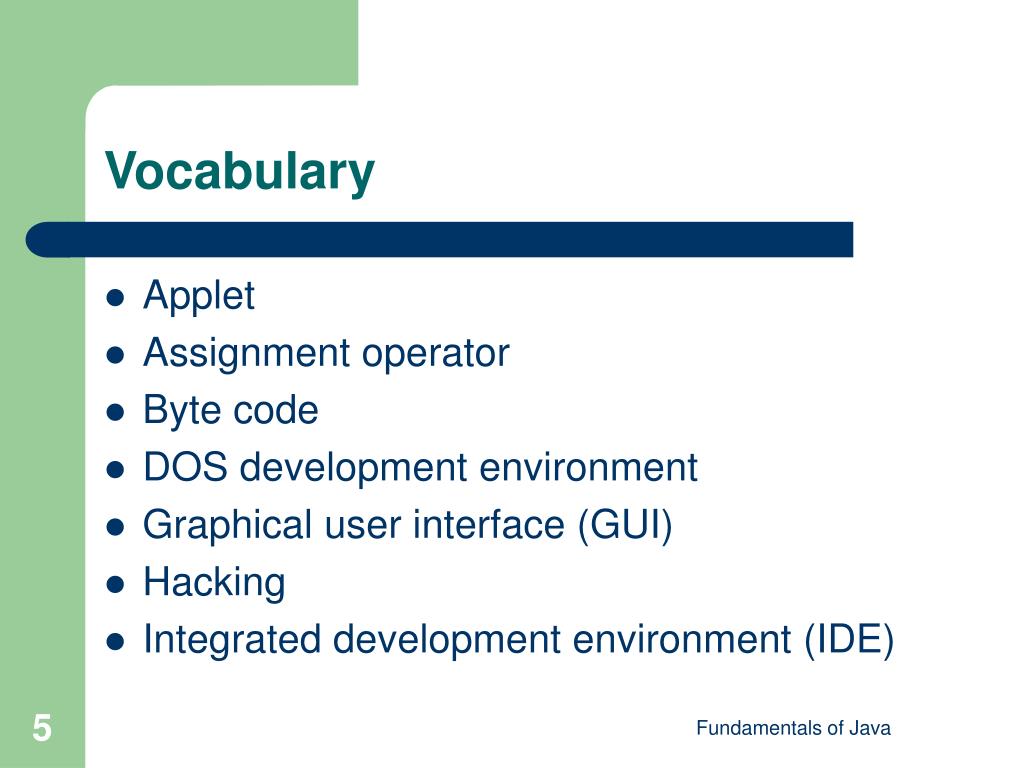 Vocabulary

- Applet
- Assignment operator
- Byte code
- DOS development environment
- Graphical user interface (GUI)
- Hacking
- Integrated development environment (IDE)

5

Fundamentals of Java